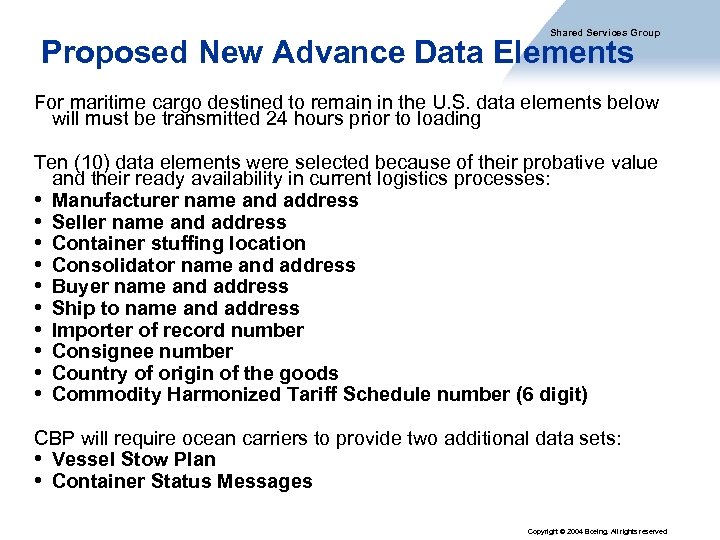 Shared Services Group

Proposed New Advance Data Elements

For maritime cargo destined to remain in the U.S. data elements below will must be transmitted 24 hours prior to loading

Ten (10) data elements were selected because of their probative value and their ready availability in current logistics processes:
• Manufacturer name and address
• Seller name and address
• Container stuffing location
• Consolidator name and address
• Buyer name and address
• Ship to name and address
• Importer of record number
• Consignee number
• Country of origin of the goods
• Commodity Harmonized Tariff Schedule number (6 digit)

CBP will require ocean carriers to provide two additional data sets:
• Vessel Stow Plan
• Container Status Messages

Copyright © 2004 Boeing. All rights reserved